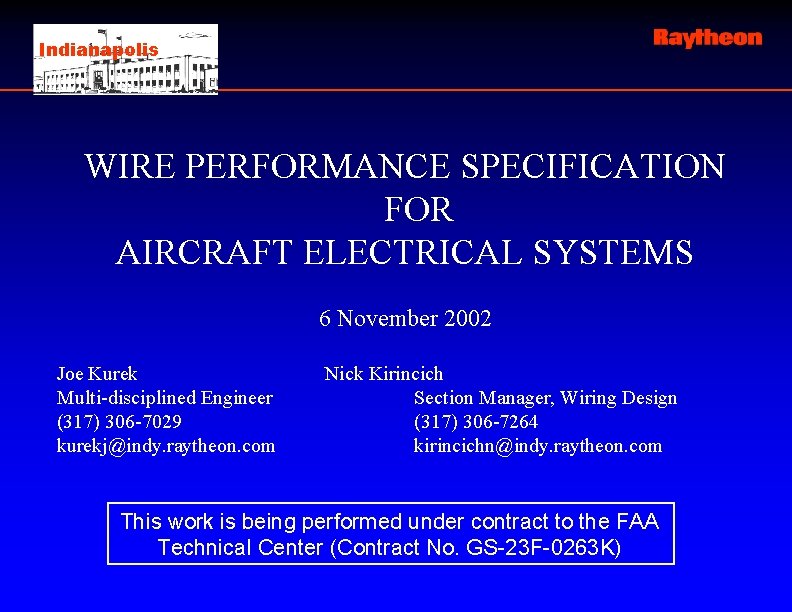 Indianapolis

Raytheon

WIRE PERFORMANCE SPECIFICATION
FOR
AIRCRAFT ELECTRICAL SYSTEMS

6 November 2002

Joe Kurek
Multi-disciplined Engineer
(317) 306-7029
kurekj@indy.raytheon.com

Nick Kirincich
Section Manager, Wiring Design
(317) 306-7264
kirincichn@indy.raytheon.com

This work is being performed under contract to the FAA Technical Center (Contract No. GS-23F-0263K)